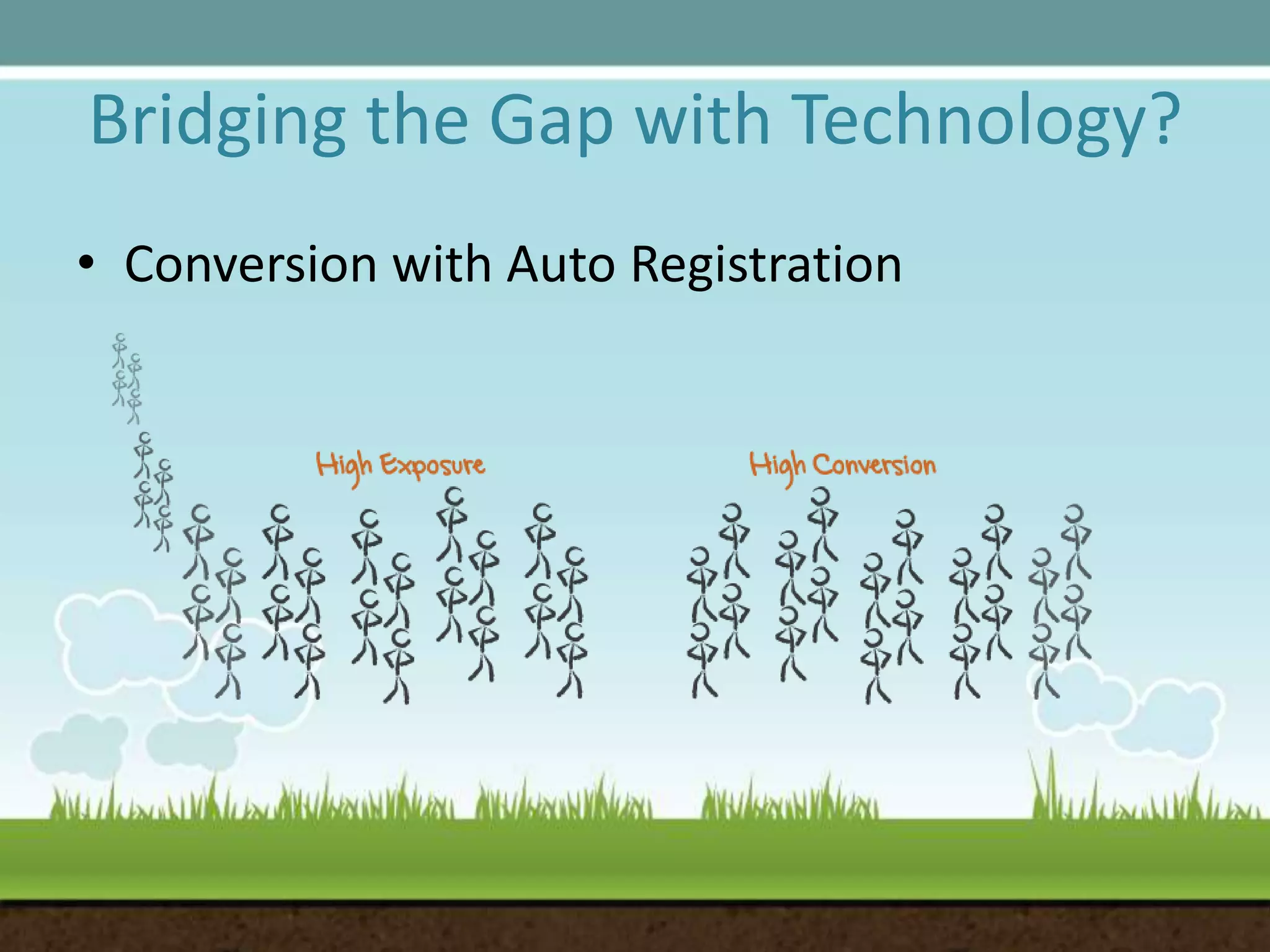 Bridging the Gap with Technology?

• Conversion with Auto Registration

High Exposure

High Conversion